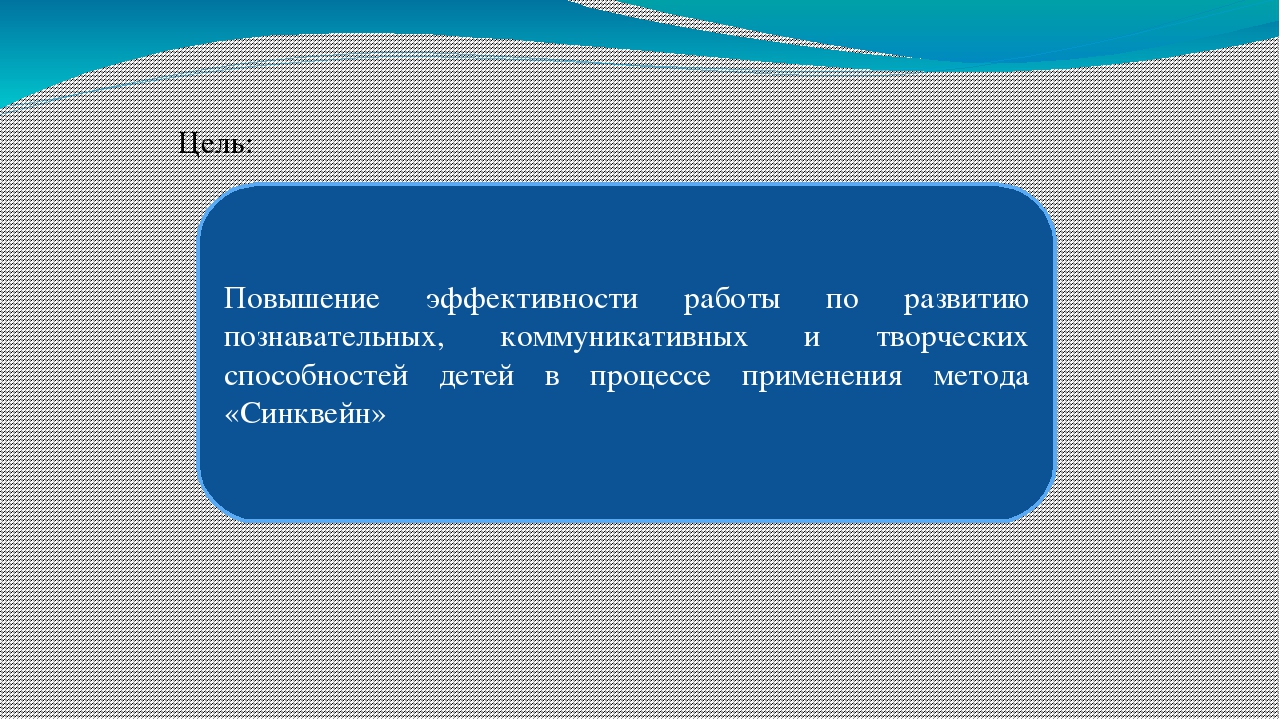 Цель:

Повышение эффективности работы по развитию познавательных, коммуникативных и творческих способностей детей в процессе применения метода «Синквейн»